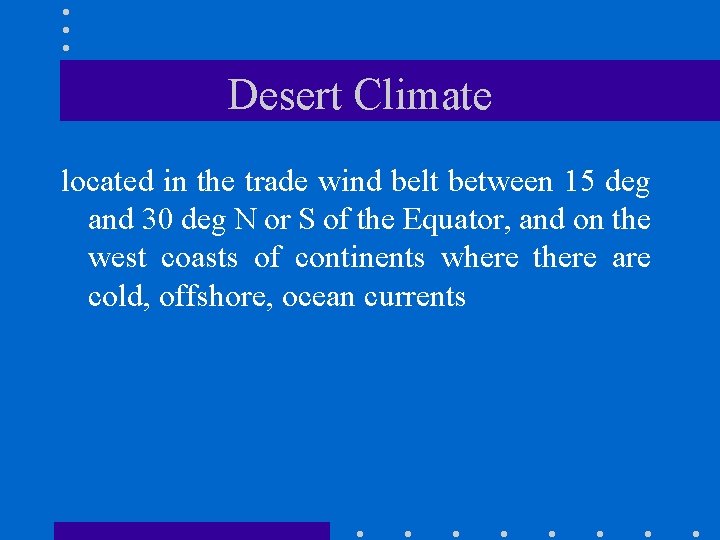 Desert Climate

located in the trade wind belt between 15 deg and 30 deg N or S of the Equator, and on the west coasts of continents where there are cold, offshore, ocean currents